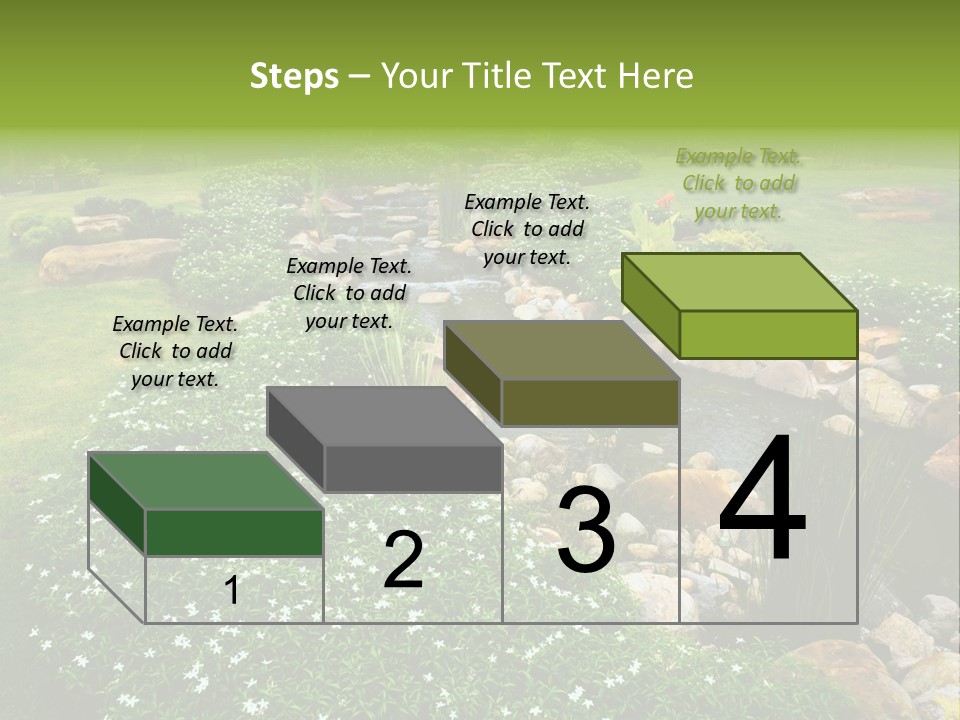 Steps – Your Title Text Here

Example Text. Click to add your text.

Example Text. Click to add your text.

Example Text. Click to add your text.

Example Text. Click to add your text.

1

2

3

4